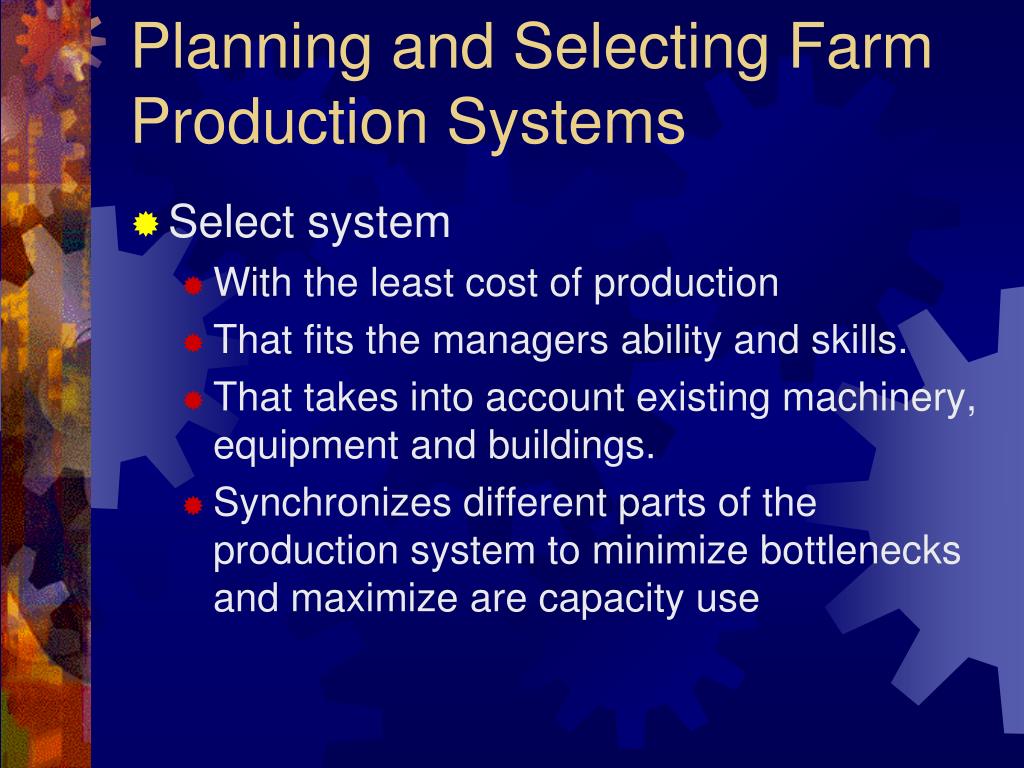 Planning and Selecting Farm Production Systems

Select system

With the least cost of production

That fits the managers ability and skills.

That takes into account existing machinery, equipment and buildings.

Synchronizes different parts of the production system to minimize bottlenecks and maximize are capacity use